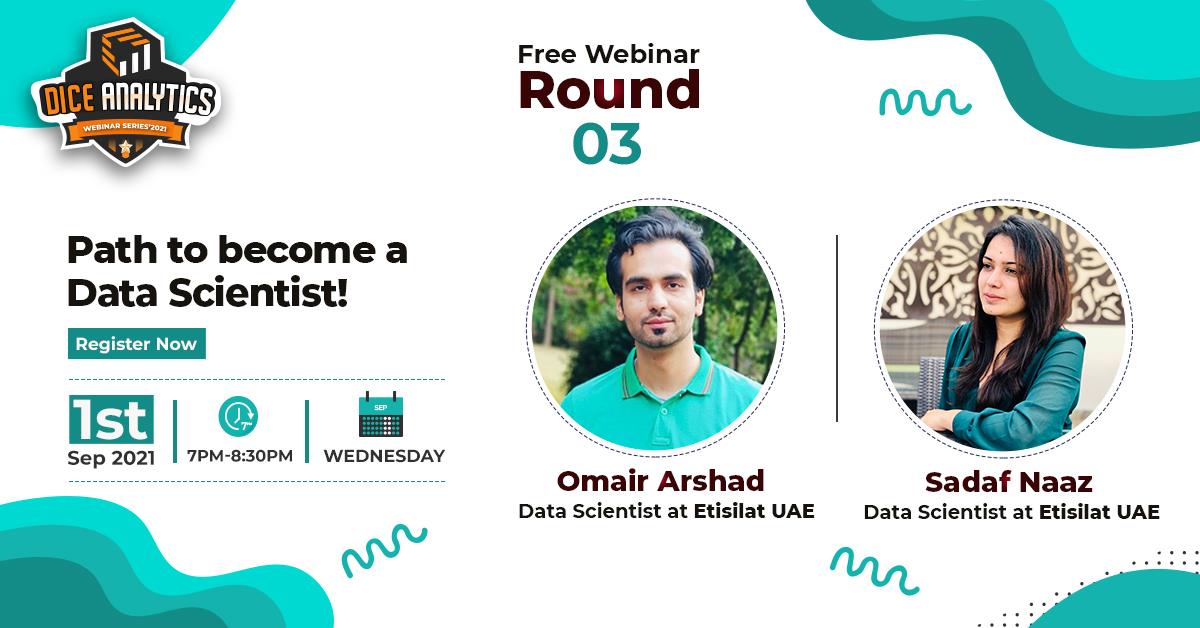 DICE ANALYTICS
WEBINAR SERIES'2021

Free Webinar
Round
03

Path to become a Data Scientist!

Register Now

1st
Sep 2021

7PM-8:30PM

SEP

WEDNESDAY

Omair Arshad
Data Scientist at Etisilat UAE

Sadaf Naaz
Data Scientist at Etisilat UAE